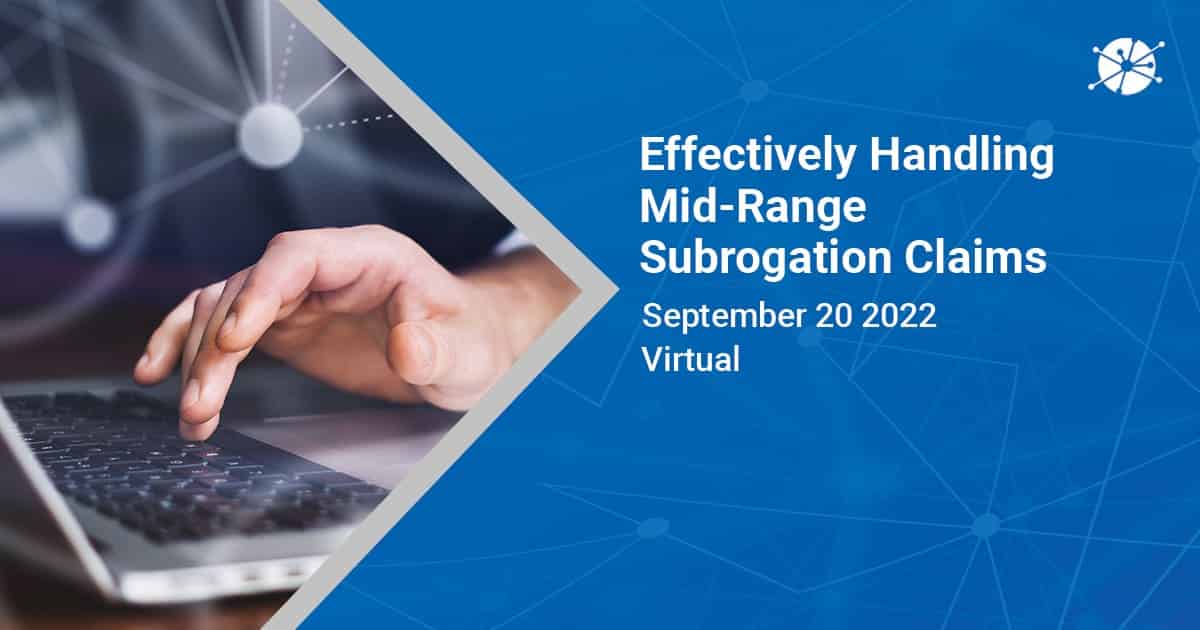 Effectively Handling Mid-Range Subrogation Claims

September 20 2022
Virtual